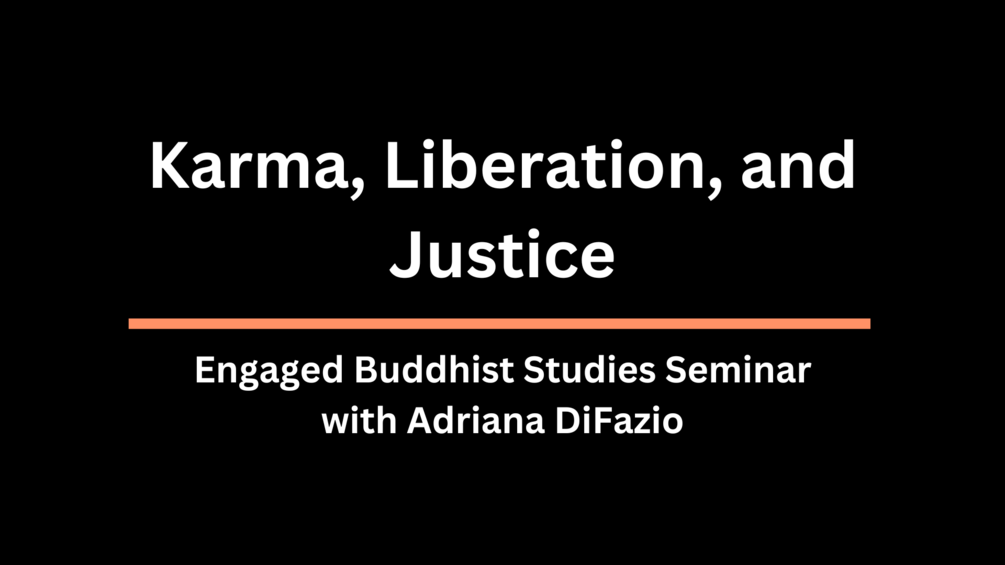 Karma, Liberation, and Justice

Engaged Buddhist Studies Seminar with Adriana DiFazio